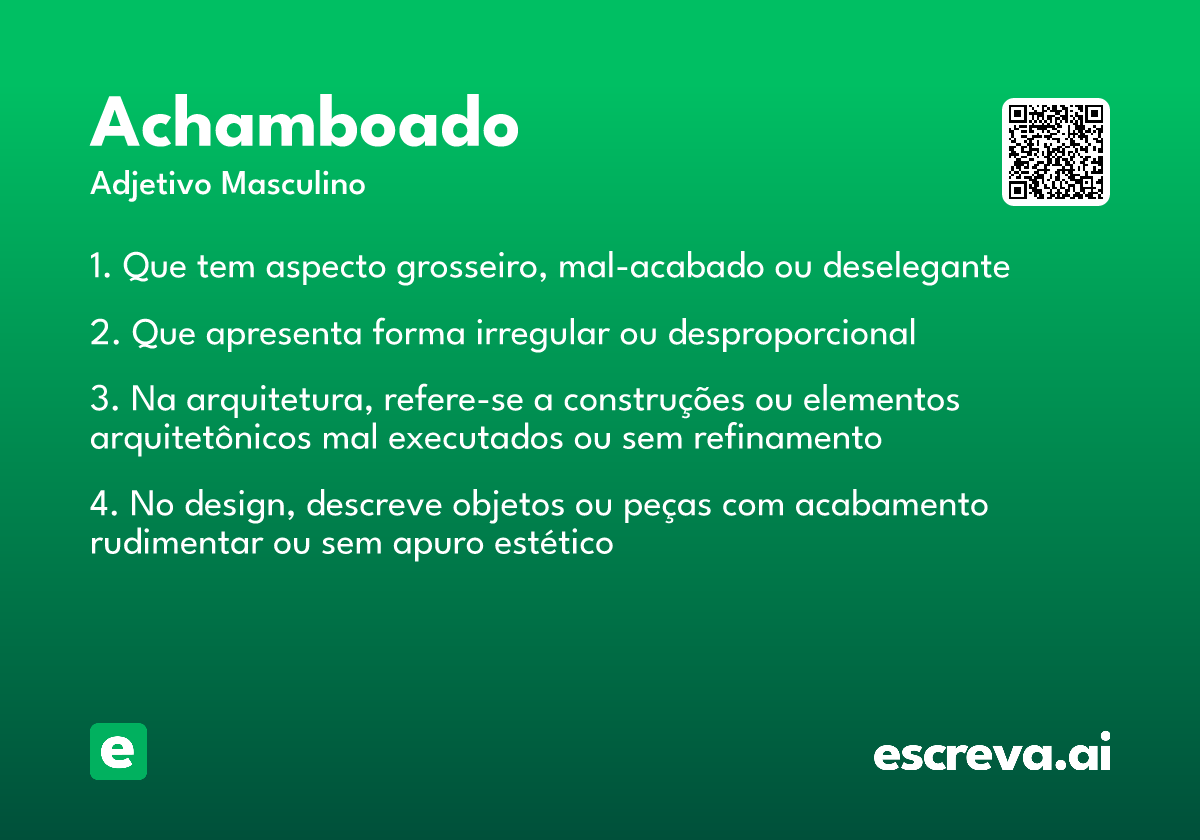 Achamboado
Adjetivo Masculino

1. Que tem aspecto grosseiro, mal-acabado ou deselegante

2. Que apresenta forma irregular ou desproporcional

3. Na arquitetura, refere-se a construções ou elementos arquitetônicos mal executados ou sem refinamento

4. No design, descreve objetos ou peças com acabamento rudimentar ou sem apuro estético

e

escreva.ai